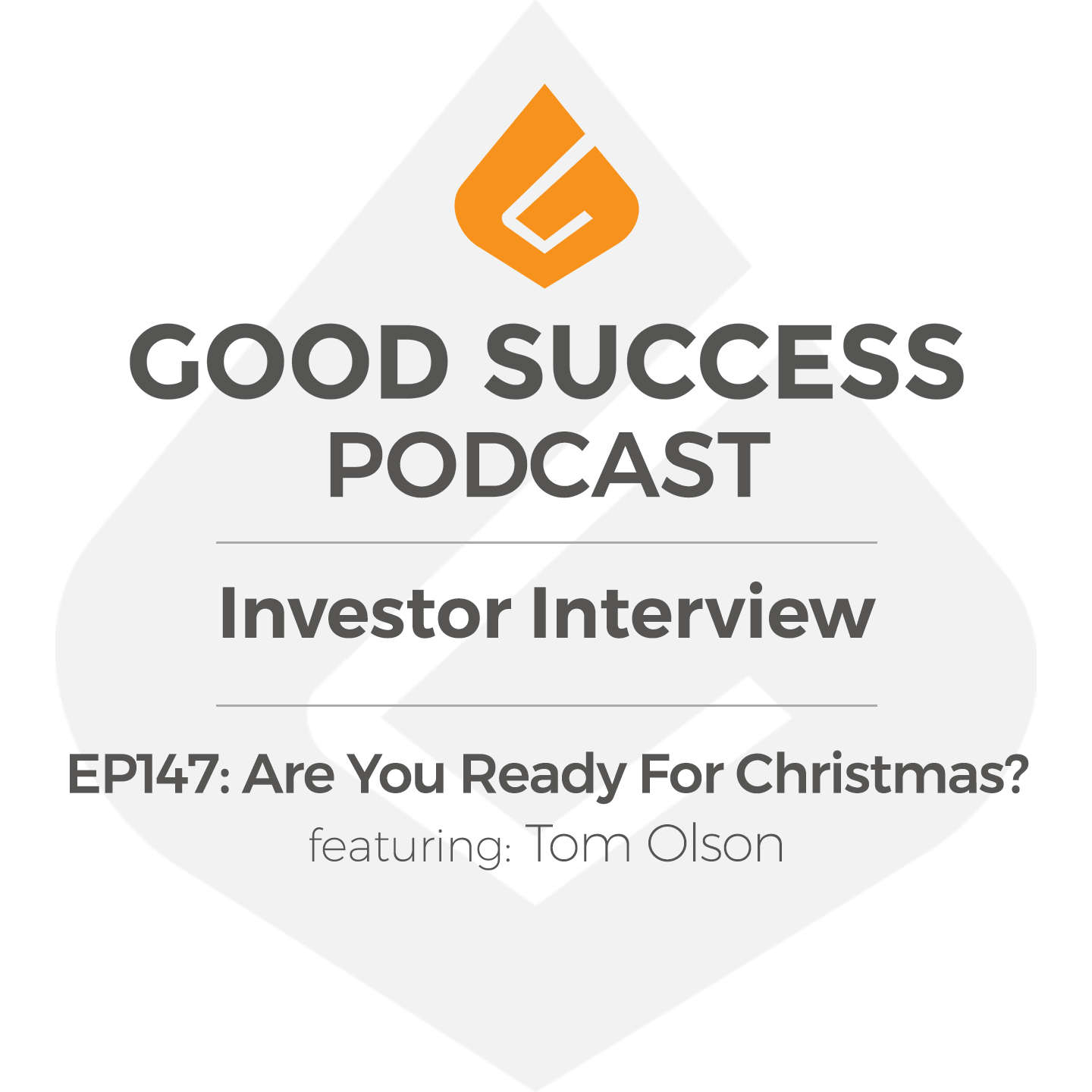 GOOD SUCCESS
PODCAST

Investor Interview

EP147: Are You Ready For Christmas?
featuring: Tom Olson